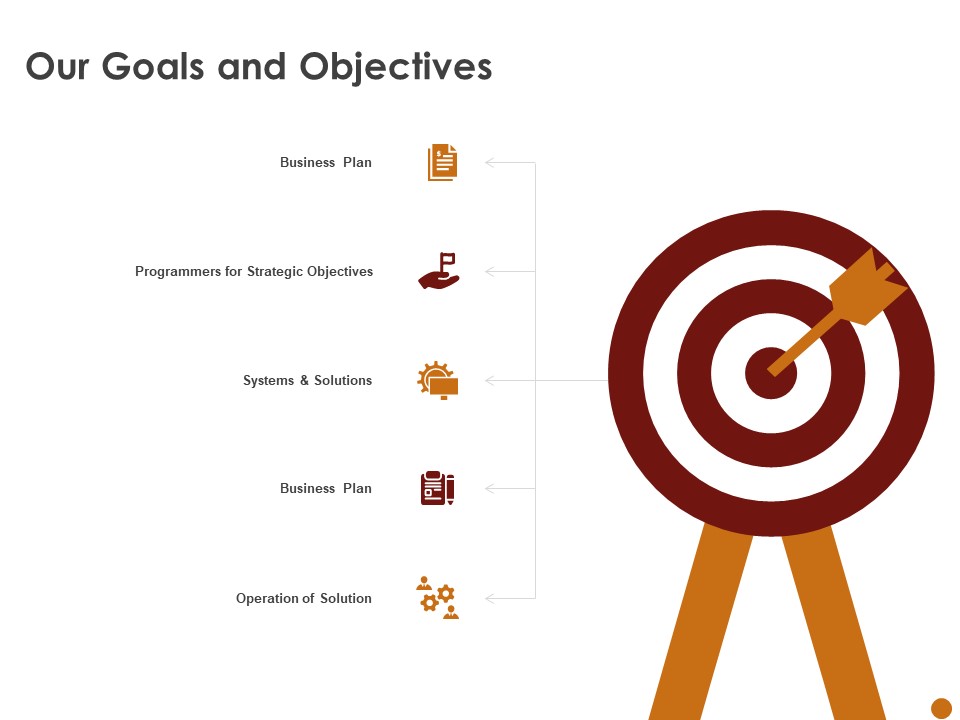 Our Goals and Objectives

Business Plan

Programmers for Strategic Objectives

Systems & Solutions

Business Plan

Operation of Solution